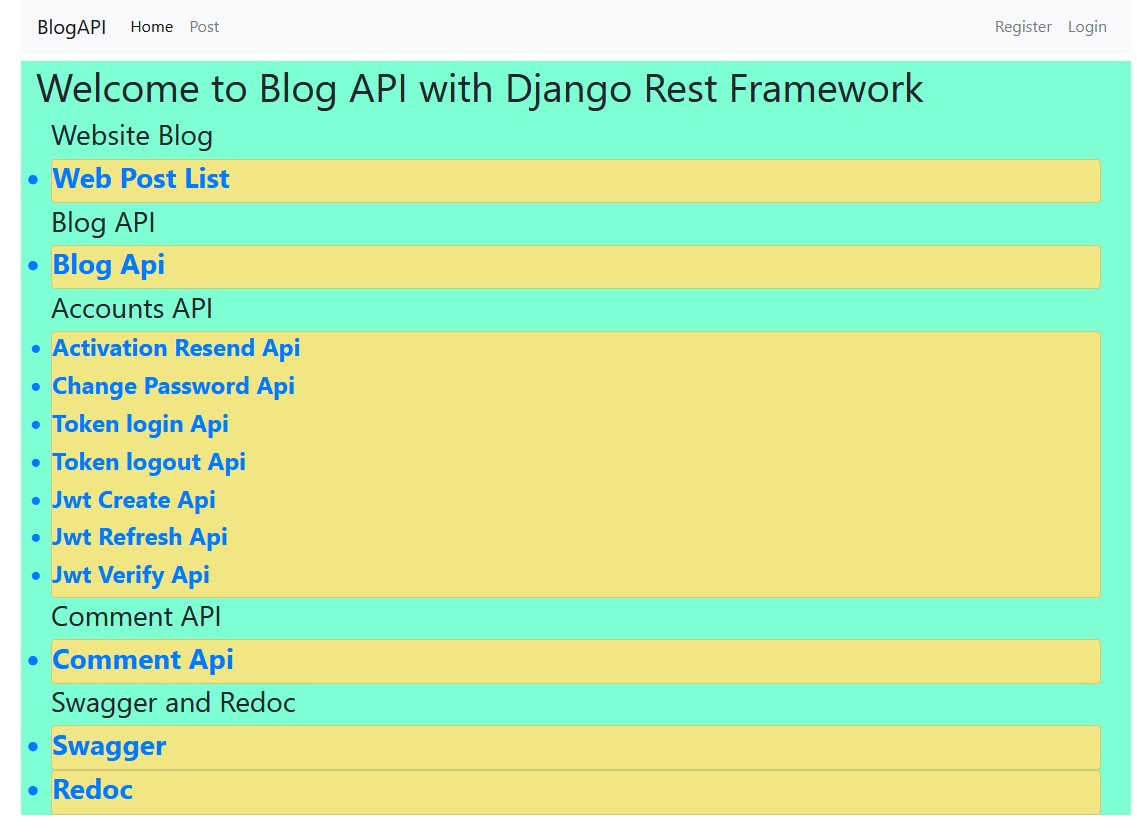 BlogAPI Home Post Register Login

Welcome to Blog API with Django Rest Framework

Website Blog

- Web Post List

Blog API

- Blog Api

Accounts API

- Activation Resend Api
- Change Password Api
- Token login Api
- Token logout Api
- Jwt Create Api
- Jwt Refresh Api
- Jwt Verify Api

Comment API

- Comment Api

Swagger and Redoc

- Swagger
- Redoc